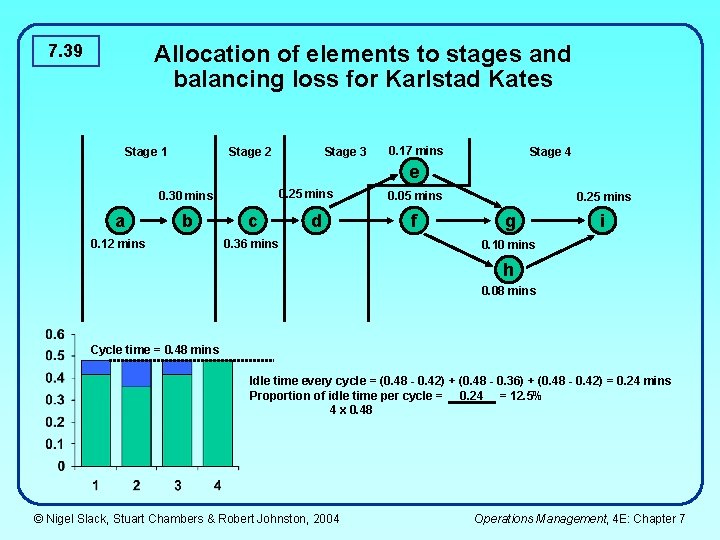 7.39

Allocation of elements to stages and balancing loss for Karlstad Kates

Stage 1

Stage 2

Stage 3

Stage 4

0.17 mins

e

0.30 mins

0.25 mins

0.05 mins

0.25 mins

a

b

c

d

f

g

i

0.12 mins

0.36 mins

0.10 mins

h

0.08 mins

0.6
0.5
0.4
0.3
0.2
0.1
0

Cycle time = 0.48 mins

1 2 3 4

Idle time every cycle = (0.48 - 0.42) + (0.48 - 0.36) + (0.48 - 0.42) = 0.24 mins

Proportion of idle time per cycle = $\frac{0.24}{4 \times 0.48}$ = 12.5%

© Nigel Slack, Stuart Chambers & Robert Johnston, 2004

Operations Management, 4E: Chapter 7